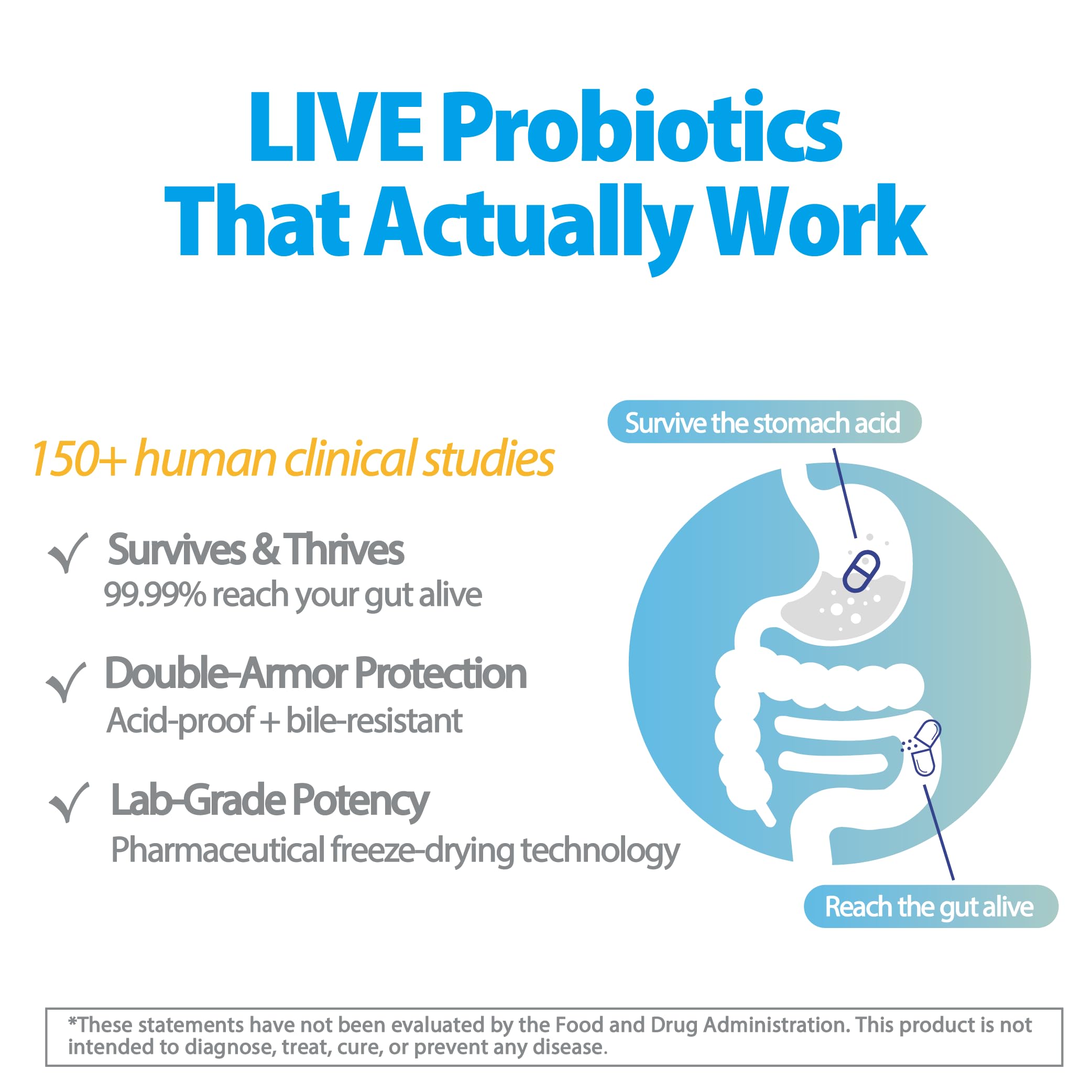 LIVE Probiotics
That Actually Work

150+ human clinical studies

✓ Survives & Thrives
99.99% reach your gut alive

✓ Double-Armor Protection
Acid-proof + bile-resistant

✓ Lab-Grade Potency
Pharmaceutical freeze-drying technology

Survive the stomach acid

Reach the gut alive

*These statements have not been evaluated by the Food and Drug Administration. This product is not intended to diagnose, treat, cure, or prevent any disease.